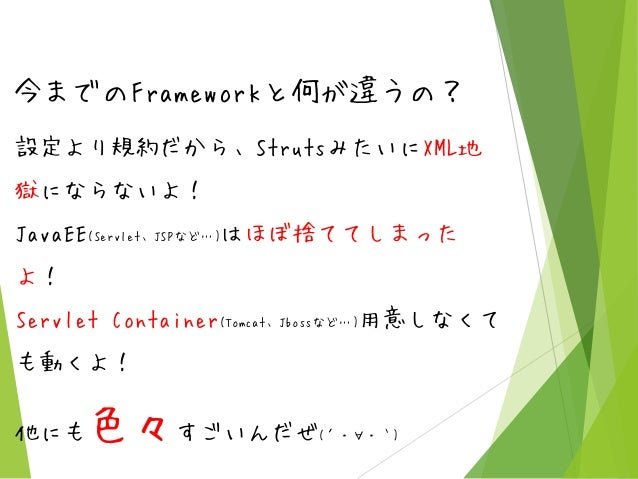 今までのFrameworkと何が違うの？

設定より規約だから、StrutsみたいにXML地獄にならないよ！

JavaEE(Servlet、JSPなど…)はほぼ捨ててしまったよ！

Servlet Container(Tomcat、Jbossなど…)用意しなくても動くよ！

他にも色々すごいんだぜ(´・∀・`)